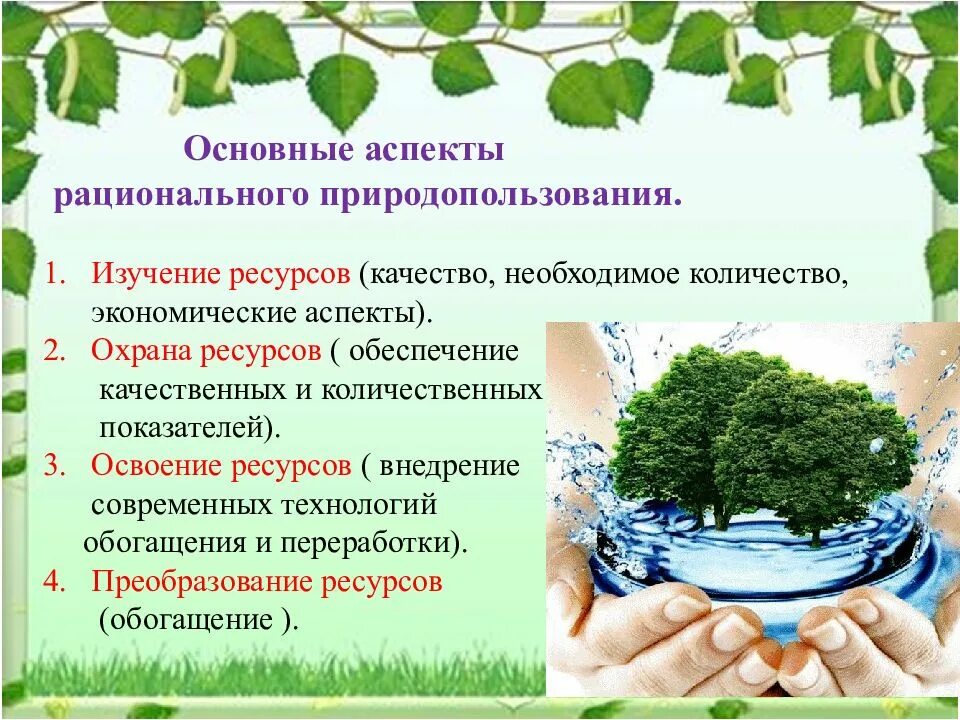 Основные аспекты рационального природопользования.

1. Изучение ресурсов (качество, необходимое количество, экономические аспекты).
2. Охрана ресурсов ( обеспечение качественных и количественных показателей).
3. Освоение ресурсов ( внедрение современных технологий обогащения и переработки).
4. Преобразование ресурсов (обогащение ).